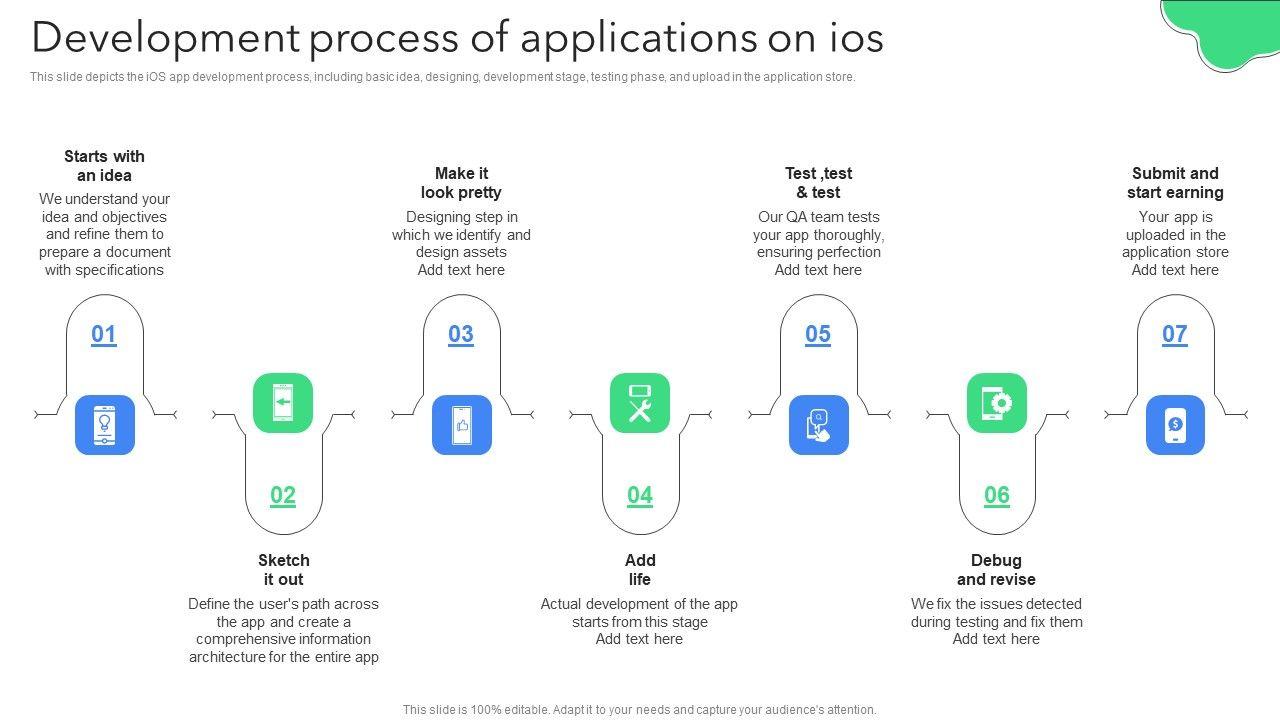 Development process of applications on ios

This slide depicts the iOS app development process, including basic idea, designing, development stage, testing phase, and upload in the application store.

Starts with an idea
We understand your idea and objectives and refine them to prepare a document with specifications

01

Make it look pretty
Designing step in which we identify and design assets
Add text here

03

Test ,test & test
Our QA team tests your app thoroughly, ensuring perfection
Add text here

05

Submit and start earning
Your app is uploaded in the application store
Add text here

07

02

Sketch it out
Define the user's path across the app and create a comprehensive information architecture for the entire app

04

Add life
Actual development of the app starts from this stage
Add text here

06

Debug and revise
We fix the issues detected during testing and fix them
Add text here

This slide is 100% editable. Adapt it to your needs and capture your audience's attention.